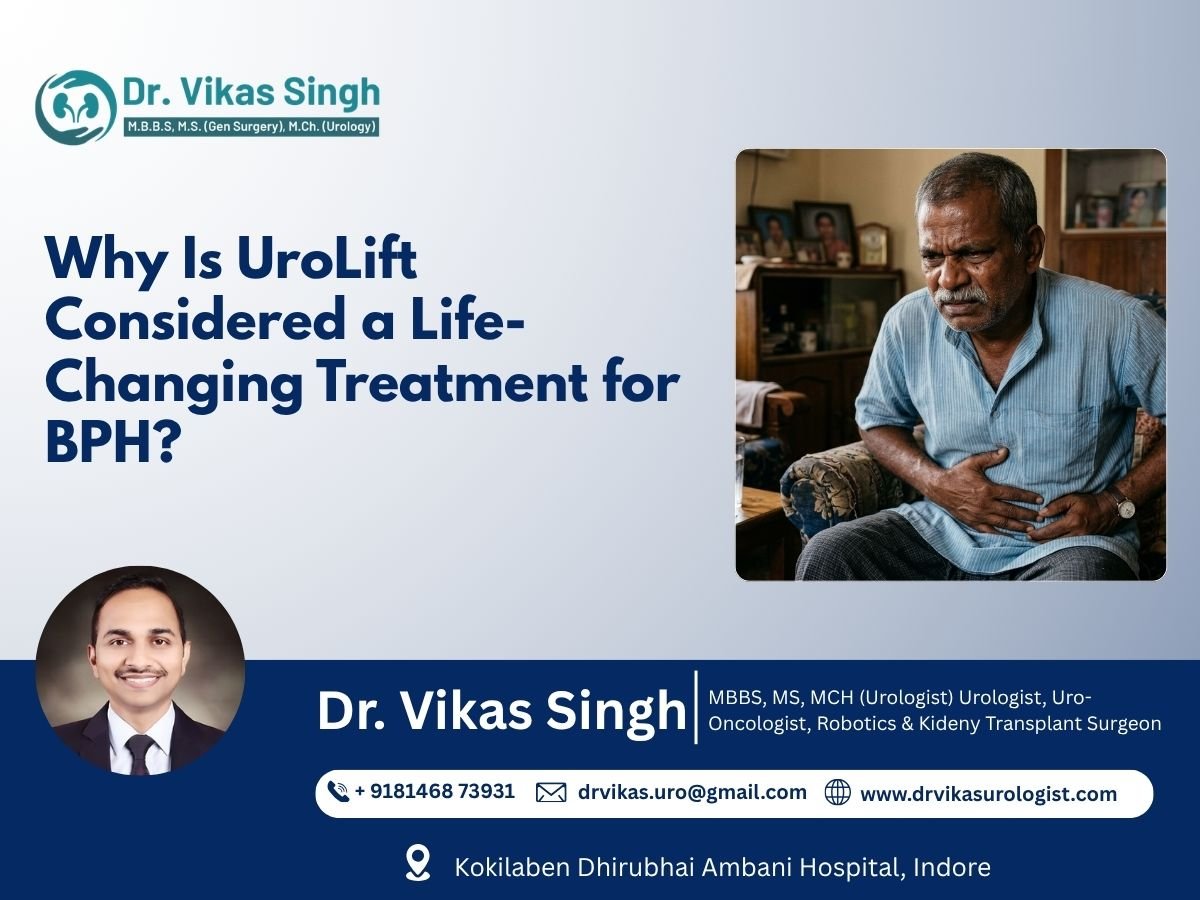 Dr. Vikas Singh
M.B.B.S, M.S. (Gen Surgery), M.Ch. (Urology)

Why Is UroLift Considered a Life-Changing Treatment for BPH?

Dr. Vikas Singh

MBBS, MS, MCH (Urologist) Urologist, Uro-Oncologist, Robotics & Kideny Transplant Surgeon

+ 9181468 73931 drvikas.uro@gmail.com www.drvikasurologist.com

Kokilaben Dhirubhai Ambani Hospital, Indore